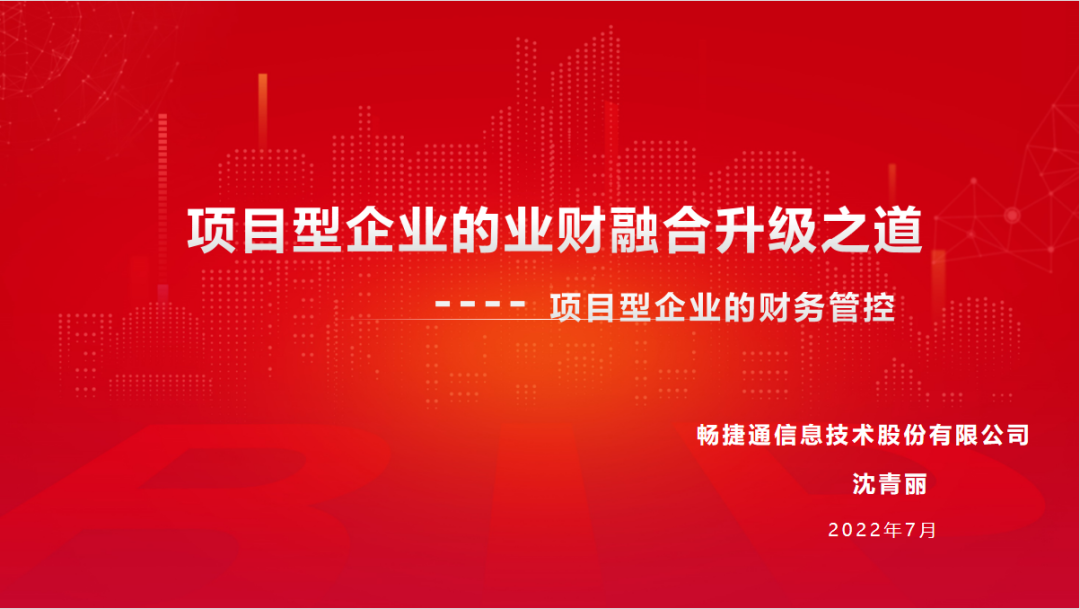 项目型企业的业财融合升级之道

---- 项目型企业的财务管控

畅捷通信息技术股份有限公司

沈青丽

2022年7月